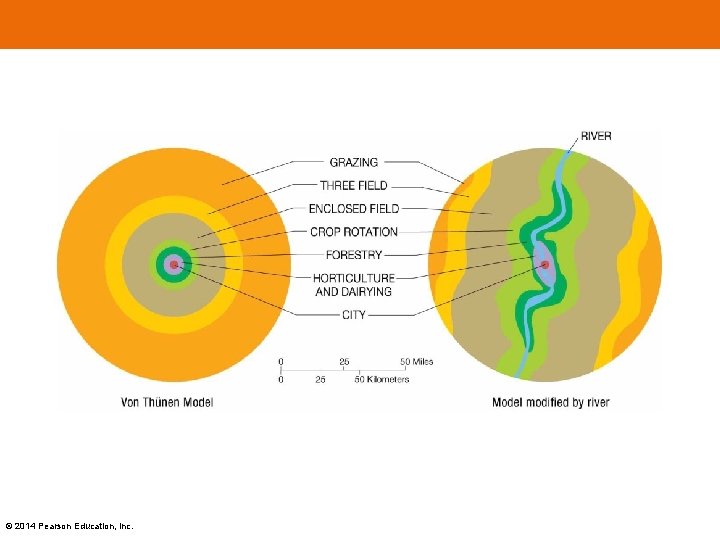 RIVER

GRAZING

THREE FIELD

ENCLOSED FIELD

CROP ROTATION

FORESTRY

HORTICULTURE AND DAIRYING

CITY

0 25 50 Miles

0 25 50 Kilometers

Von Thünen Model

Model modified by river

© 2014 Pearson Education, Inc.